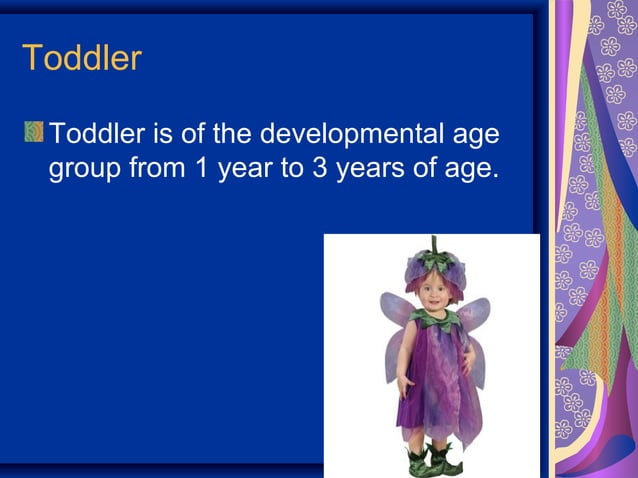 Toddler

Toddler is of the developmental age group from 1 year to 3 years of age.